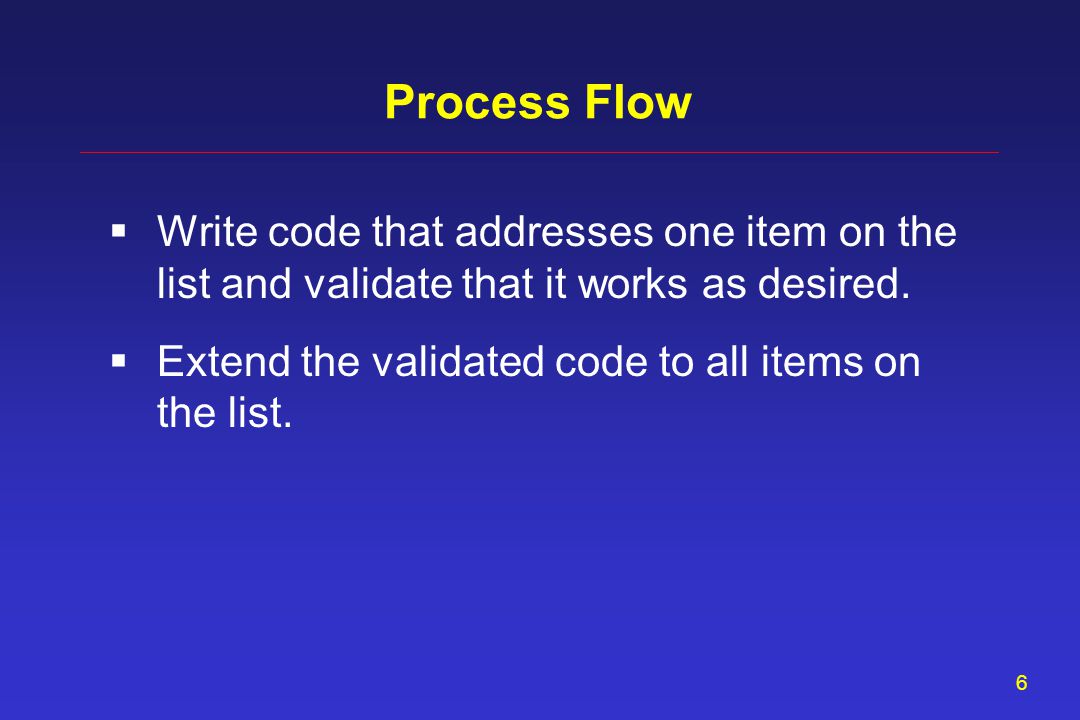 Process Flow

▪ Write code that addresses one item on the list and validate that it works as desired.

▪ Extend the validated code to all items on the list.

6